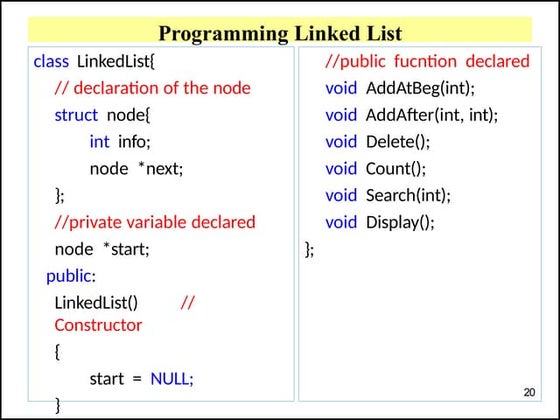 Programming Linked List

class LinkedList{
// declaration of the node
struct node{
int info;
node *next;
};
//private variable declared
node *start;
public:
LinkedList() // Constructor
{
start = NULL;
}

//public fucntion declared
void AddAtBeg(int);
void AddAfter(int, int);
void Delete();
void Count();
void Search(int);
void Display();
};

20